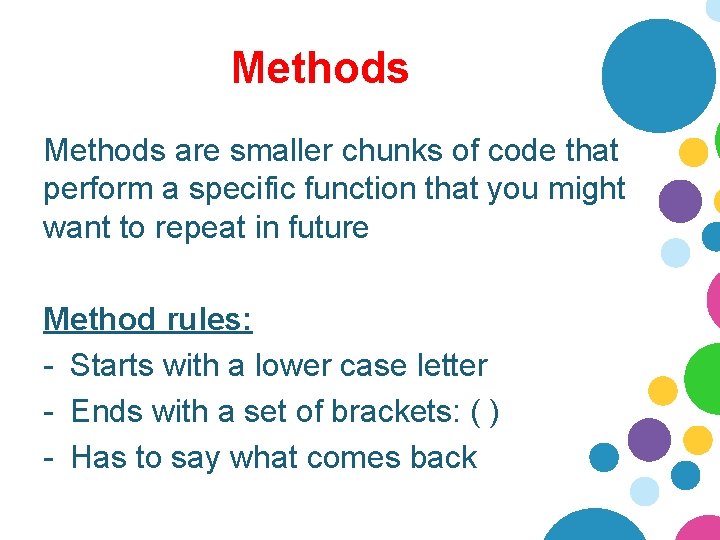 Methods

Methods are smaller chunks of code that perform a specific function that you might want to repeat in future

Method rules:
- Starts with a lower case letter
- Ends with a set of brackets: ( )
- Has to say what comes back